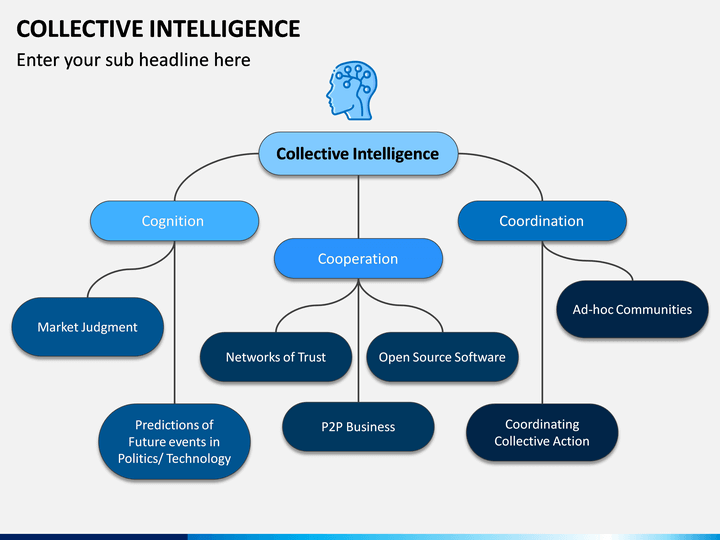 COLLECTIVE INTELLIGENCE

Enter your sub headline here

Collective Intelligence

Cognition

Cooperation

Coordination

Market Judgment

Predictions of Future events in Politics/ Technology

Networks of Trust

Open Source Software

P2P Business

Ad-hoc Communities

Coordinating Collective Action